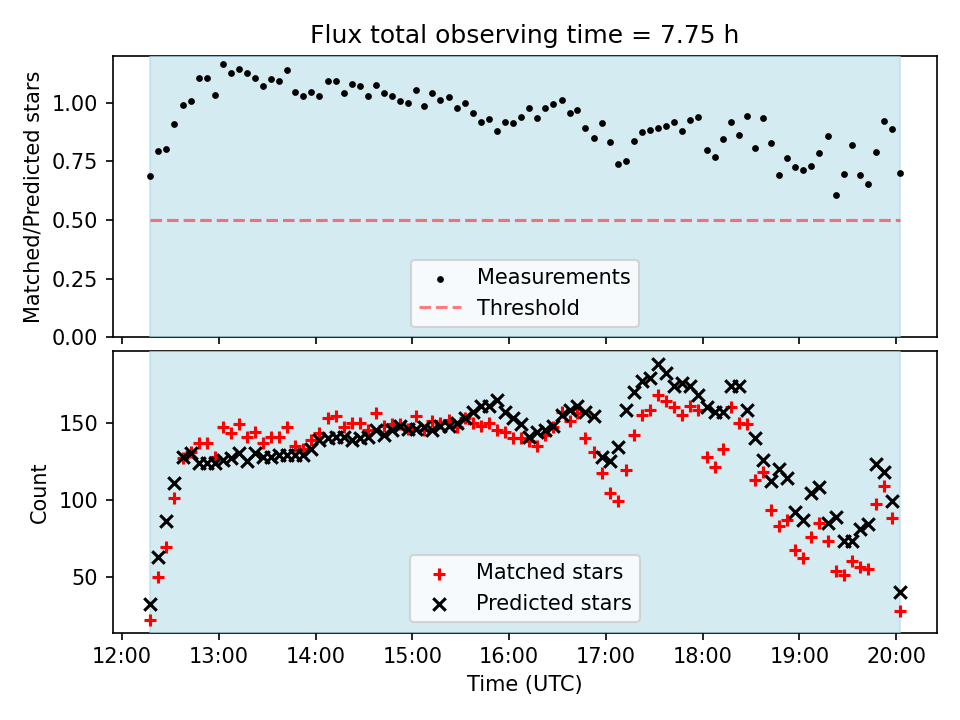 Flux total observing time = 7.75 h

Matched/Predicted stars

1.00
0.75
0.50
0.25
0.00

Measurements
Threshold

Count

150
100
50

Matched stars
Predicted stars

12:00 13:00 14:00 15:00 16:00 17:00 18:00 19:00 20:00

Time (UTC)